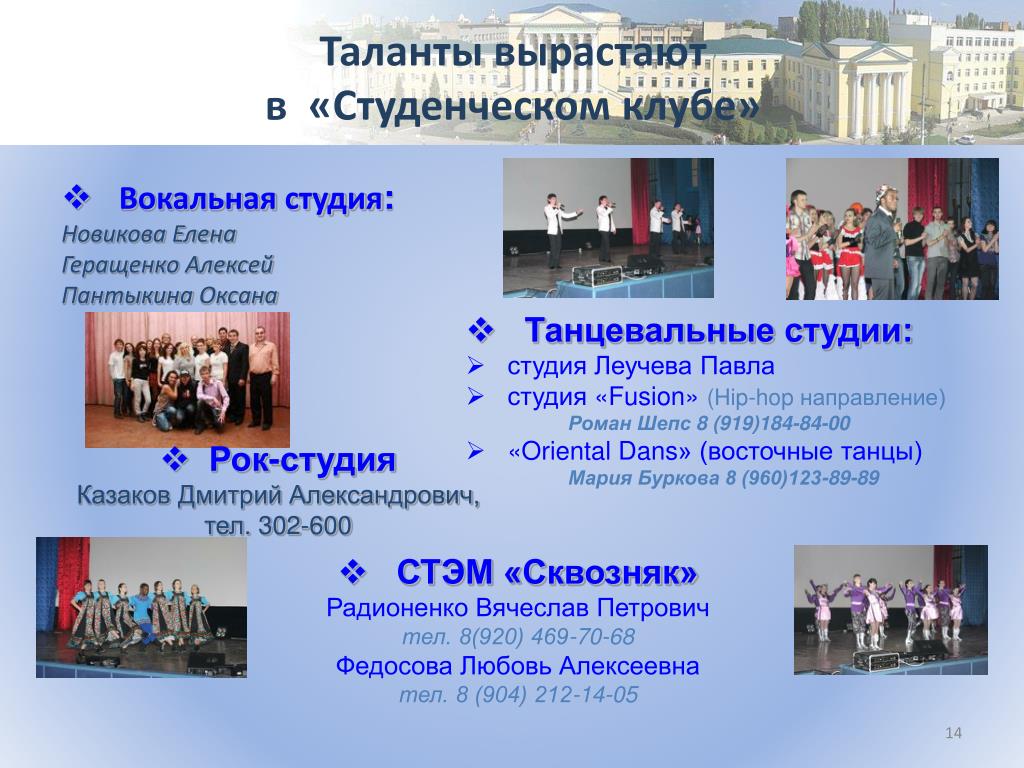 Таланты вырастают
в «Студенческом клубе»

❖ Вокальная студия:
Новикова Елена
Геращенко Алексей
Пантыкина Оксана

❖ Танцевальные студии:
➢ студия Леучева Павла
➢ студия «Fusion» (Hip-hop направление)
Роман Шепс 8 (919)184-84-00
➢ «Oriental Dans» (восточные танцы)
Мария Буркова 8 (960)123-89-89

❖ Рок-студия
Казаков Дмитрий Александрович,
тел. 302-600

❖ СТЭМ «Сквозняк»
Радионенко Вячеслав Петрович
тел. 8(920) 469-70-68
Федосова Любовь Алексеевна
тел. 8 (904) 212-14-05

14